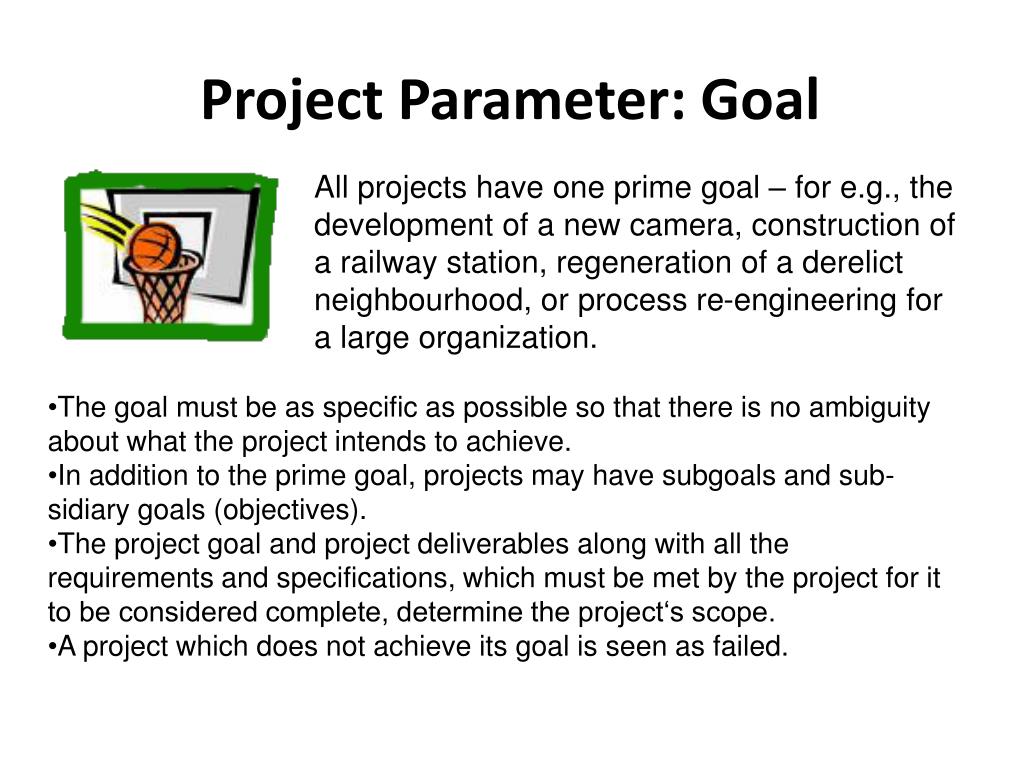 Project Parameter: Goal

All projects have one prime goal – for e.g., the development of a new camera, construction of a railway station, regeneration of a derelict neighbourhood, or process re-engineering for a large organization.

•The goal must be as specific as possible so that there is no ambiguity about what the project intends to achieve.
•In addition to the prime goal, projects may have subgoals and subsidiary goals (objectives).
•The project goal and project deliverables along with all the requirements and specifications, which must be met by the project for it to be considered complete, determine the project‘s scope.
•A project which does not achieve its goal is seen as failed.